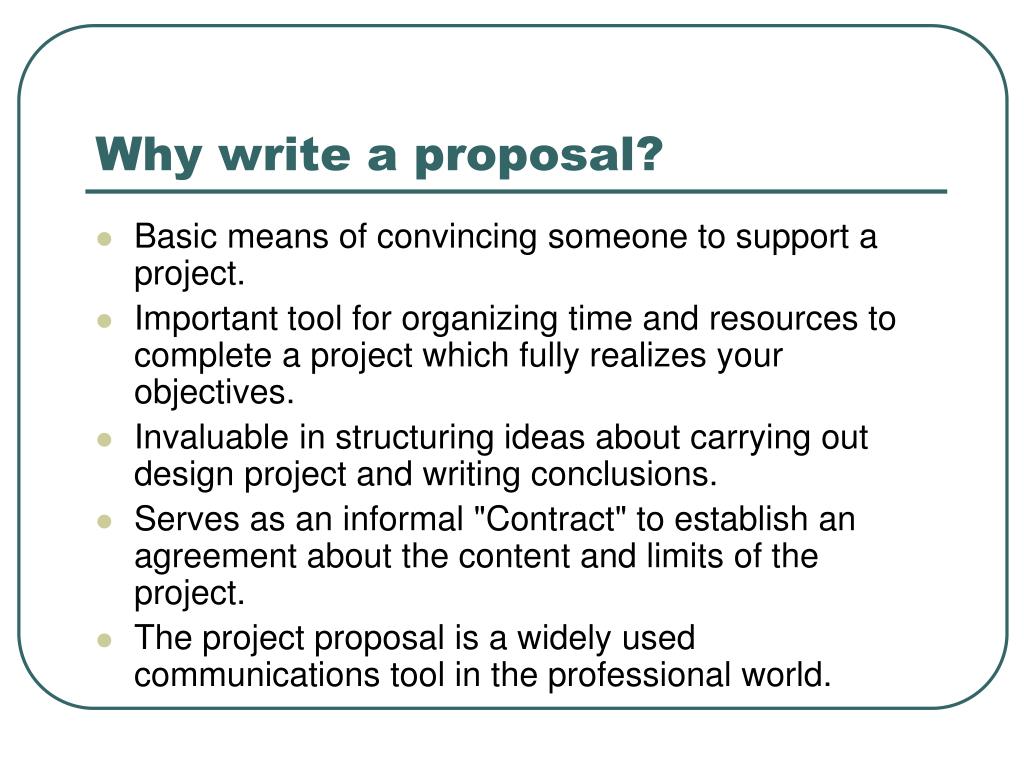 Why write a proposal?

- Basic means of convincing someone to support a project.
- Important tool for organizing time and resources to complete a project which fully realizes your objectives.
- Invaluable in structuring ideas about carrying out design project and writing conclusions.
- Serves as an informal "Contract" to establish an agreement about the content and limits of the project.
- The project proposal is a widely used communications tool in the professional world.